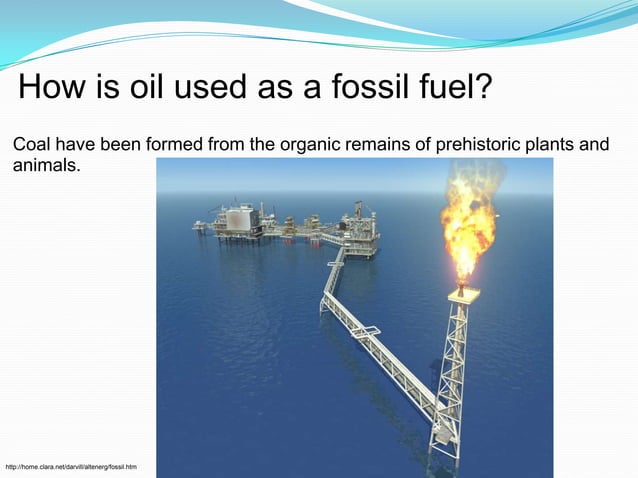 How is oil used as a fossil fuel?

Coal have been formed from the organic remains of prehistoric plants and animals.

http://home.clara.net/darvill/altenerg/fossil.htm